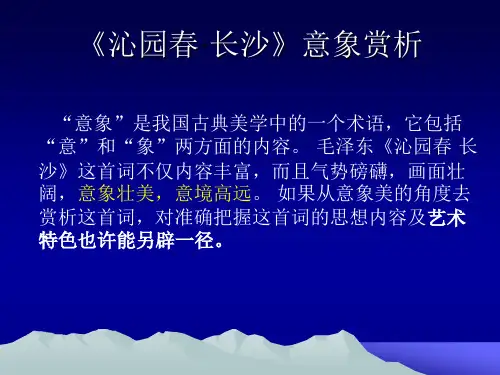 《沁园春 长沙》意象赏析

“意象”是我国古典美学中的一个术语，它包括“意”和“象”两方面的内容。 毛泽东《沁园春 长沙》这首词不仅内容丰富，而且气势磅礴，画面壮阔，意象壮美，意境高远。 如果从意象美的角度去赏析这首词，对准确把握这首词的思想内容及艺术特色也许能另辟一径。